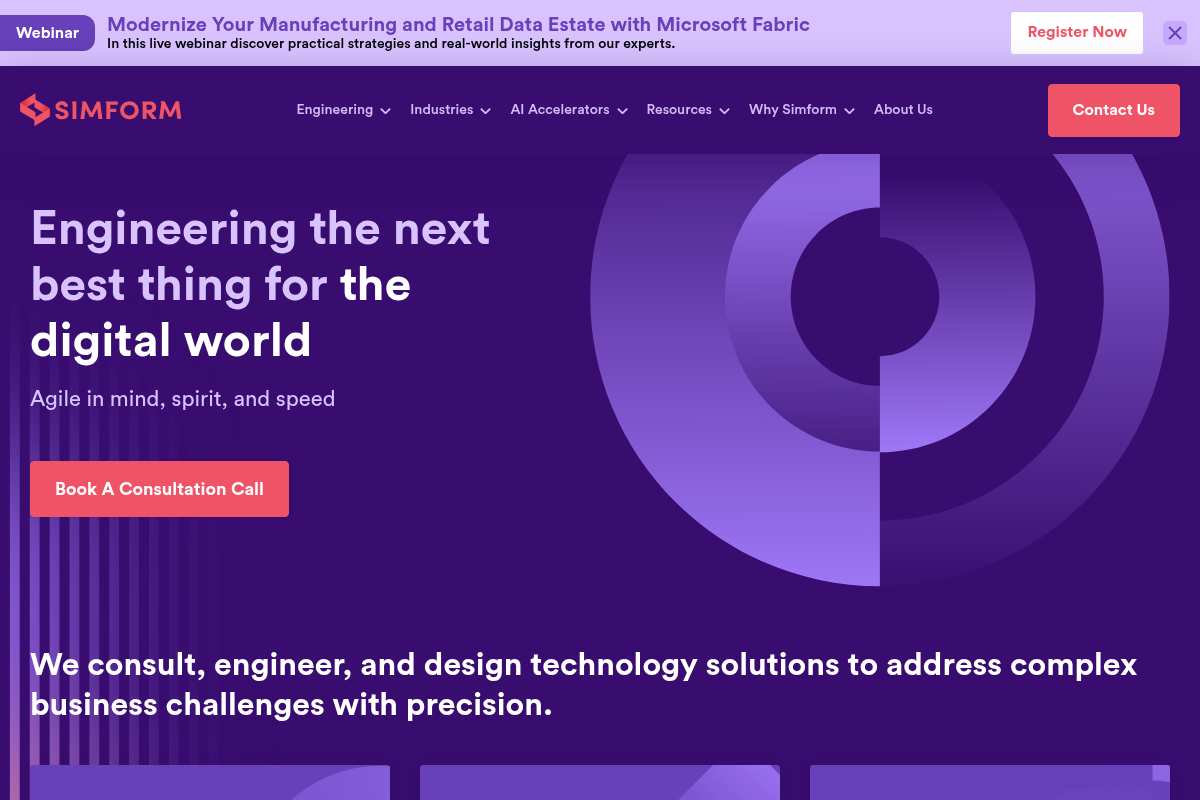 Webinar
Modernize Your Manufacturing and Retail Data Estate with Microsoft Fabric
In this live webinar discover practical strategies and real-world insights from our experts.
Register Now

SIMFORM
Engineering
Industries
AI Accelerators
Resources
Why Simform
About Us
Contact Us

Engineering the next best thing for the digital world

Agile in mind, spirit, and speed

Book A Consultation Call

We consult, engineer, and design technology solutions to address complex business challenges with precision.